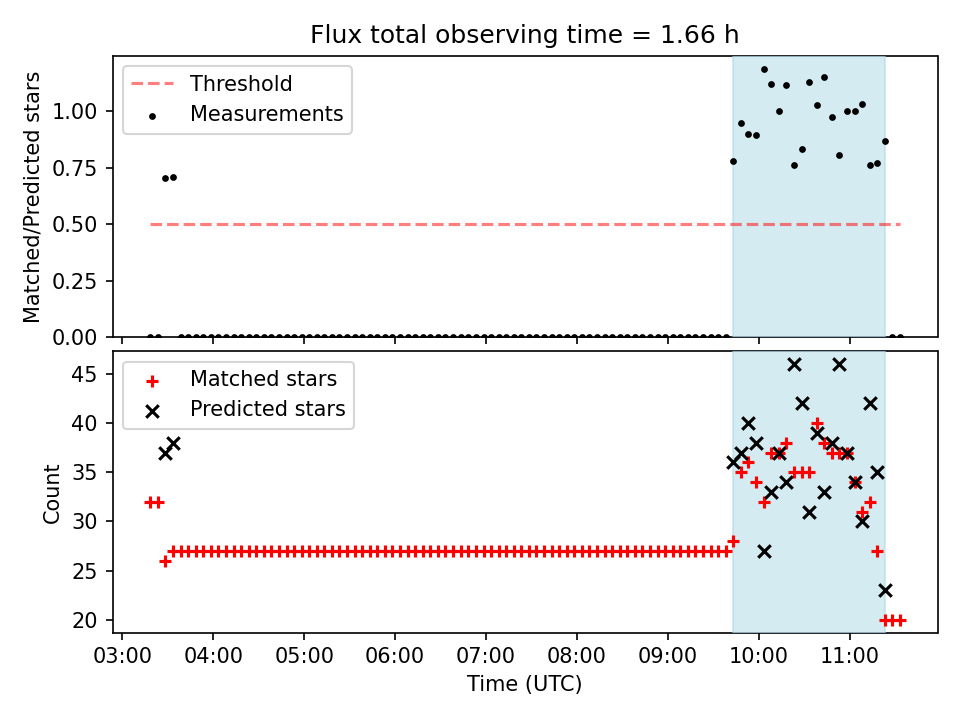 Flux total observing time = 1.66 h

Threshold
Measurements

Matched/Predicted stars

1.00
0.75
0.50
0.25
0.00

Matched stars
Predicted stars

Count

45
40
35
30
25
20

03:00 04:00 05:00 06:00 07:00 08:00 09:00 10:00 11:00

Time (UTC)